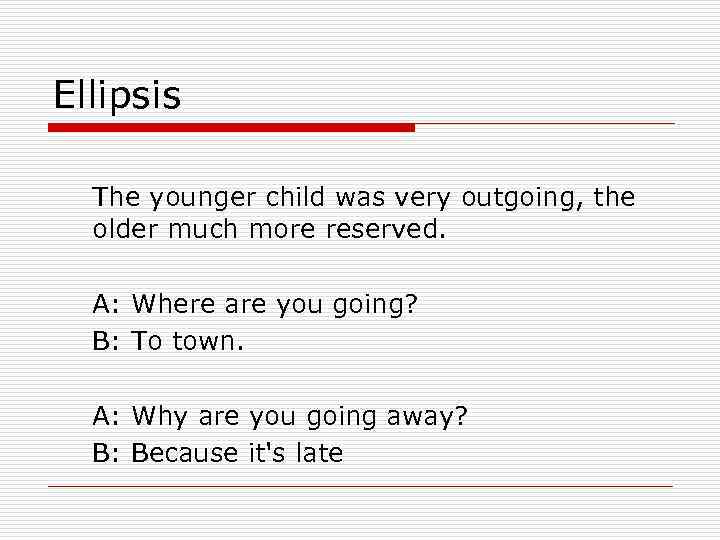 Ellipsis

The younger child was very outgoing, the older much more reserved.

A: Where are you going?
B: To town.

A: Why are you going away?
B: Because it's late